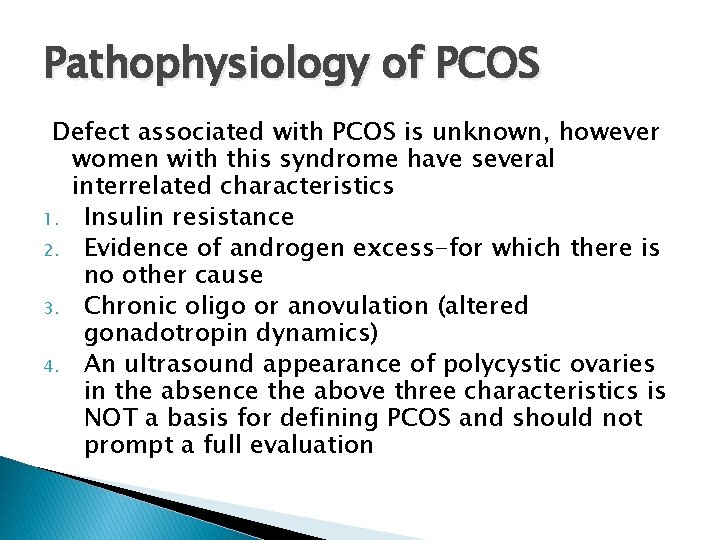 Pathophysiology of PCOS

Defect associated with PCOS is unknown, however women with this syndrome have several interrelated characteristics

1. Insulin resistance
2. Evidence of androgen excess-for which there is no other cause
3. Chronic oligo or anovulation (altered gonadotropin dynamics)
4. An ultrasound appearance of polycystic ovaries in the absence the above three characteristics is NOT a basis for defining PCOS and should not prompt a full evaluation